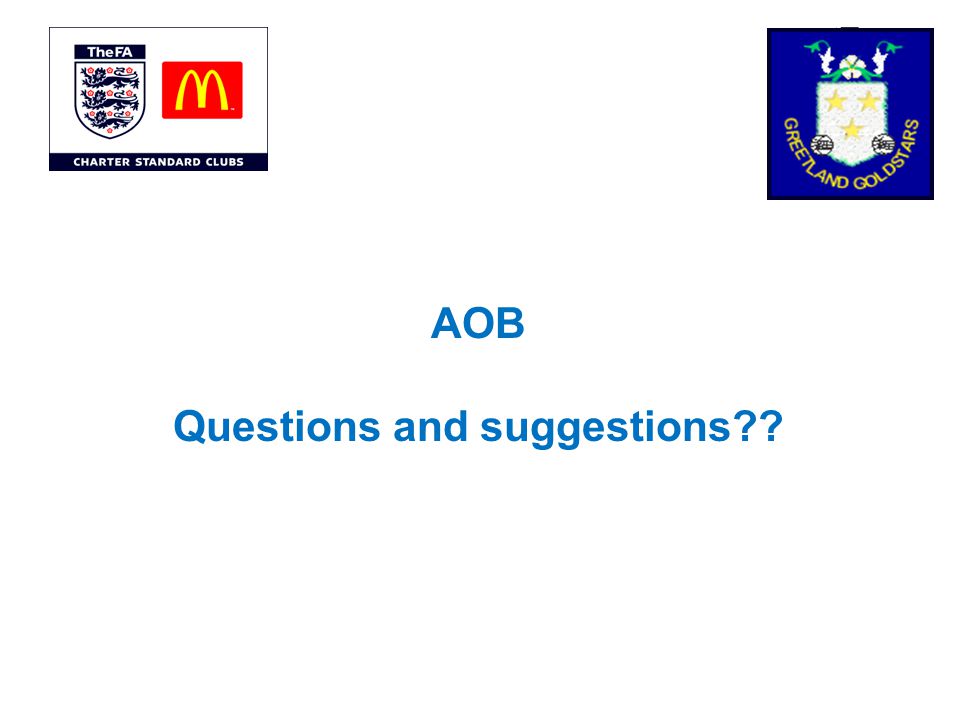 TheFA

CHARTER STANDARD CLUBS

GREETLAND GOLDSTARS

AOB

Questions and suggestions??